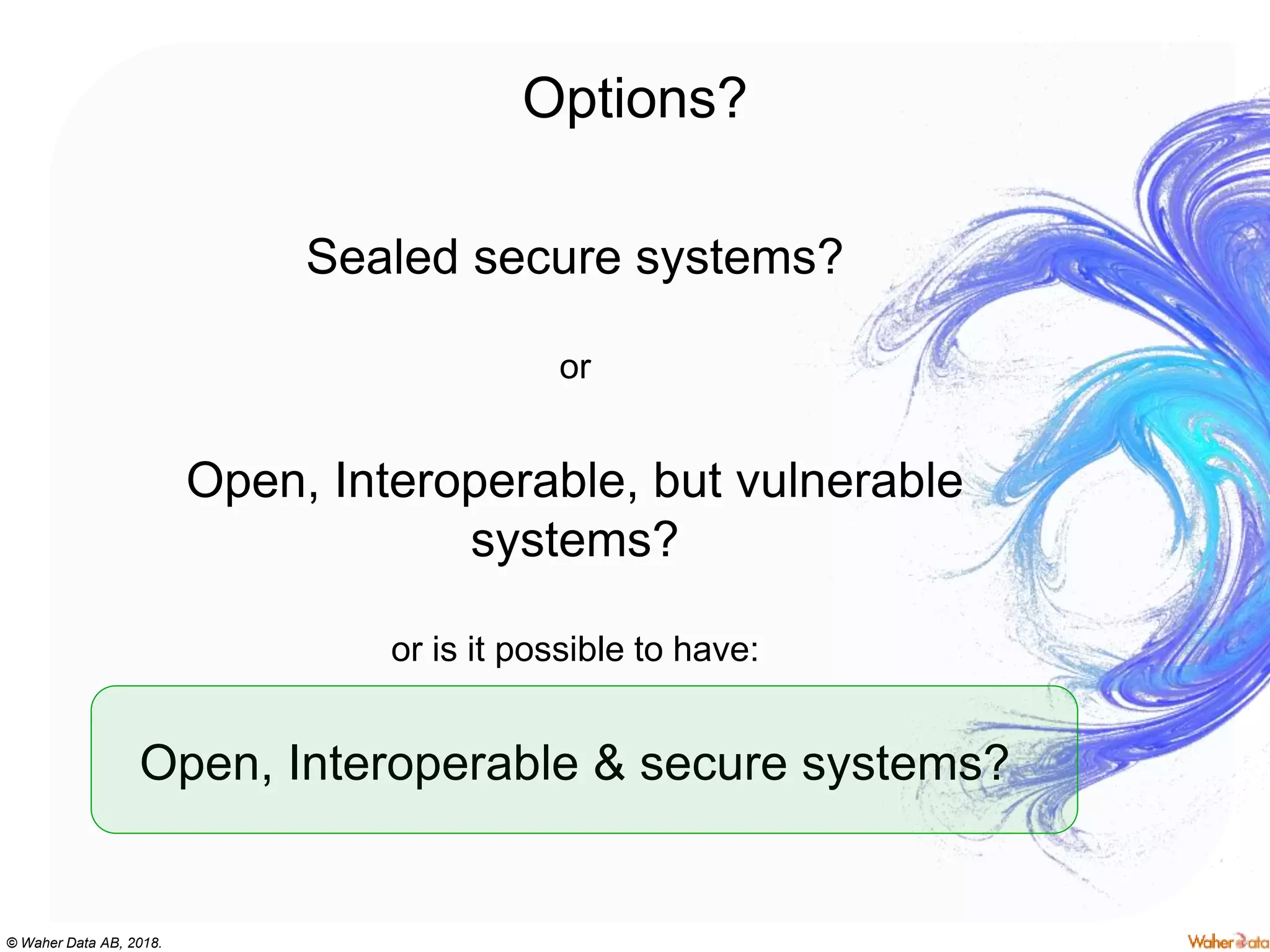 Options?

Sealed secure systems?

or

Open, Interoperable, but vulnerable systems?

or is it possible to have:

Open, Interoperable & secure systems?

© Waher Data AB, 2018.

Waher Data